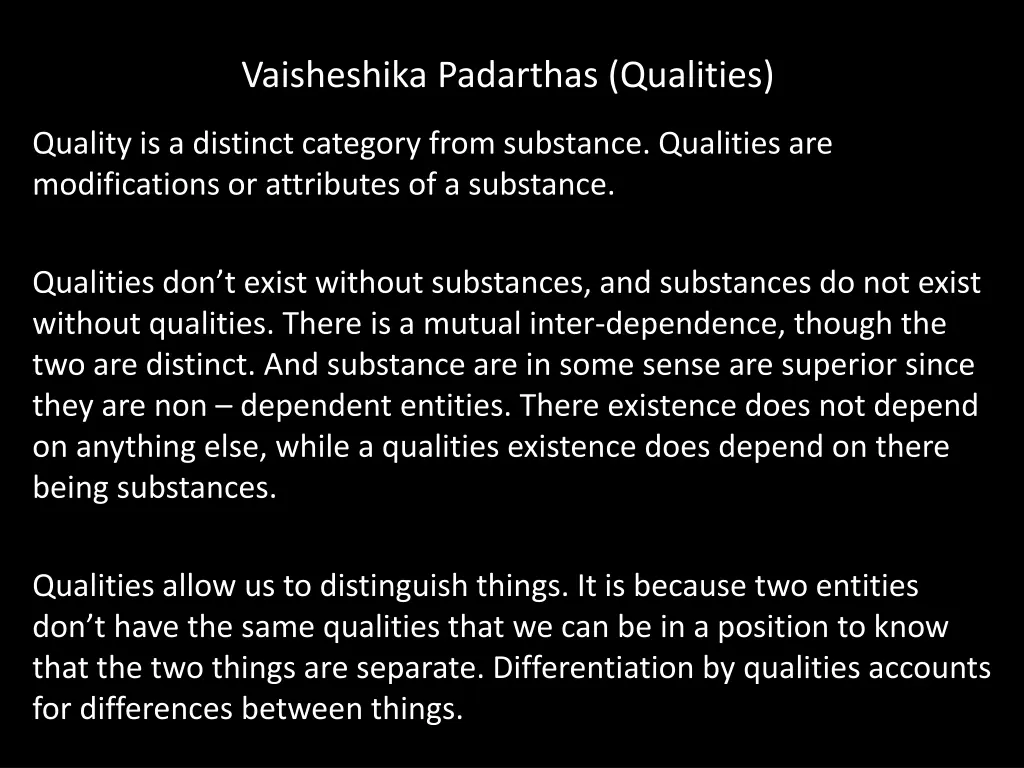 Vaisheshika Padarthas (Qualities)

Quality is a distinct category from substance. Qualities are modifications or attributes of a substance.

Qualities don’t exist without substances, and substances do not exist without qualities. There is a mutual inter-dependence, though the two are distinct. And substance are in some sense are superior since they are non – dependent entities. There existence does not depend on anything else, while a qualities existence does depend on there being substances.

Qualities allow us to distinguish things. It is because two entities don’t have the same qualities that we can be in a position to know that the two things are separate. Differentiation by qualities accounts for differences between things.